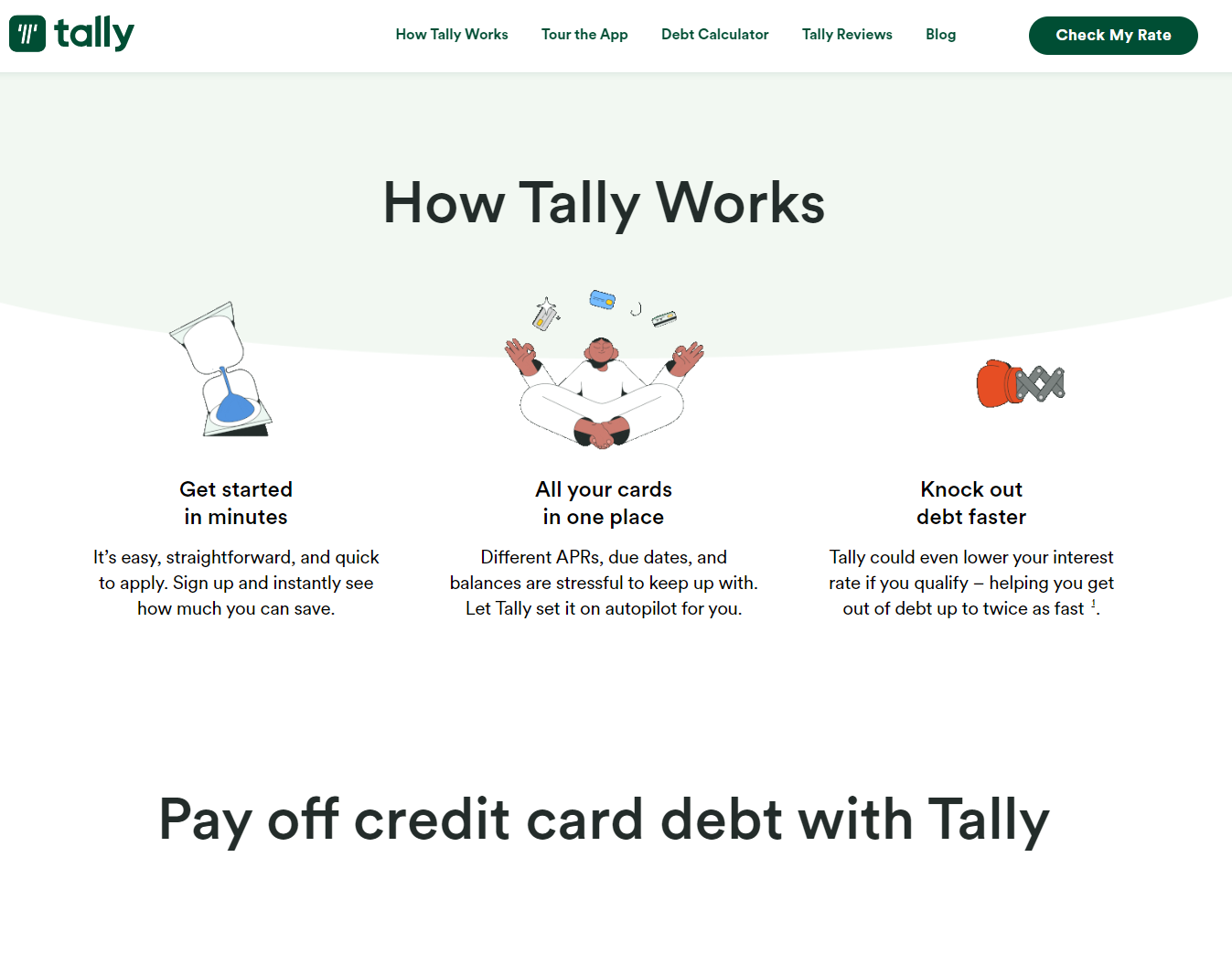 tally

How Tally Works Tour the App Debt Calculator Tally Reviews Blog

Check My Rate

How Tally Works

Get started
in minutes

It's easy, straightforward, and quick to apply. Sign up and instantly see how much you can save.

All your cards
in one place

Different APRs, due dates, and balances are stressful to keep up with. Let Tally set it on autopilot for you.

Knock out
debt faster

Tally could even lower your interest rate if you qualify – helping you get out of debt up to twice as fast $^1$.

Pay off credit card debt with Tally